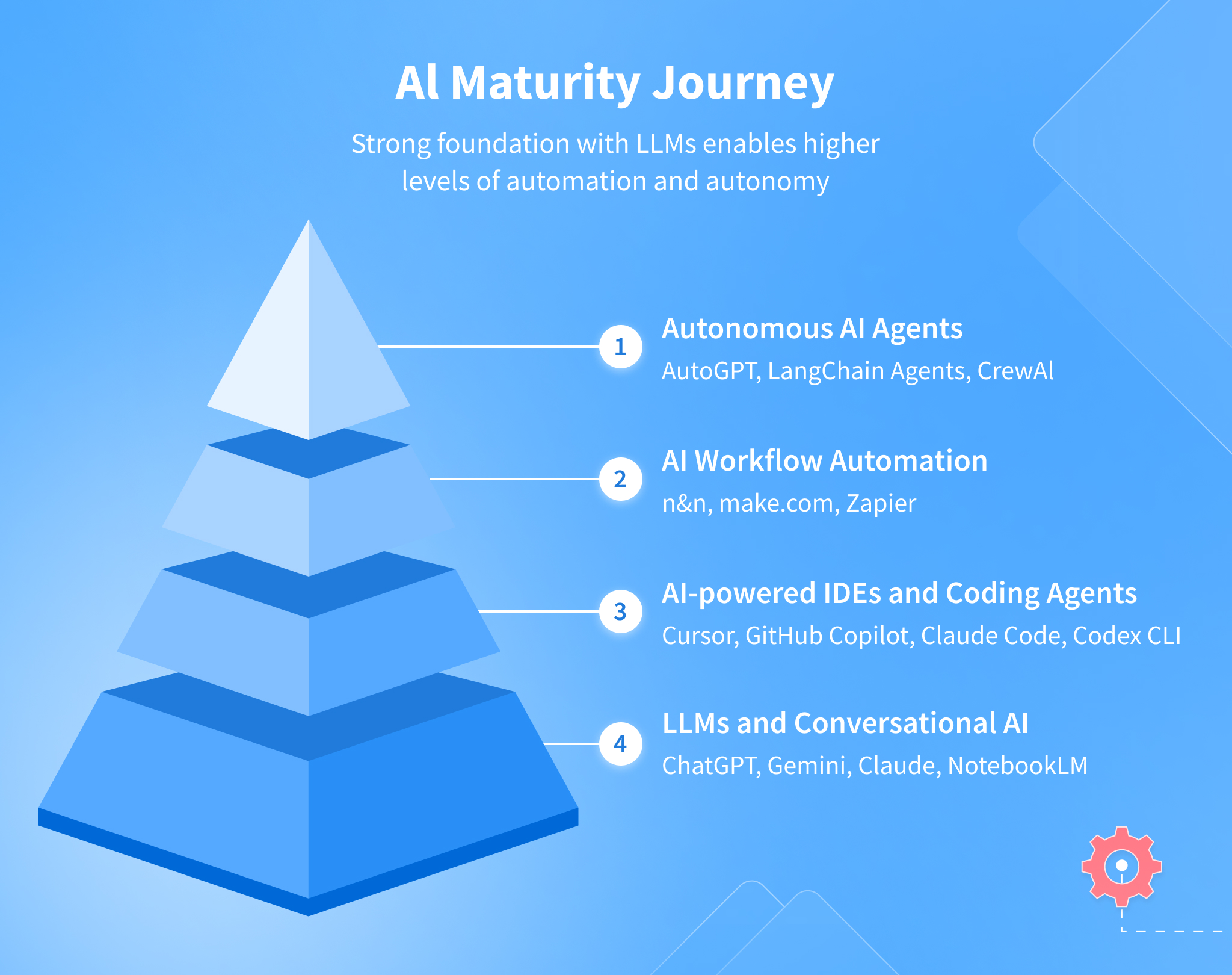 AI Maturity Journey

Strong foundation with LLMs enables higher levels of automation and autonomy

1
Autonomous AI Agents
AutoGPT, LangChain Agents, CrewAI

2
AI Workflow Automation
n&n, make.com, Zapier

3
AI-powered IDEs and Coding Agents
Cursor, GitHub Copilot, Claude Code, Codex CLI

4
LLMs and Conversational AI
ChatGPT, Gemini, Claude, NotebookLM